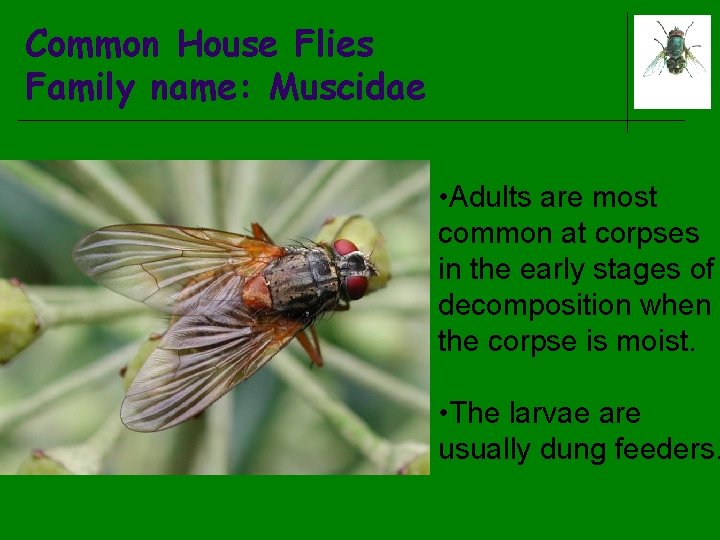 Common House Flies
Family name: Muscidae

•Adults are most common at corpses in the early stages of decomposition when the corpse is moist.

•The larvae are usually dung feeders.